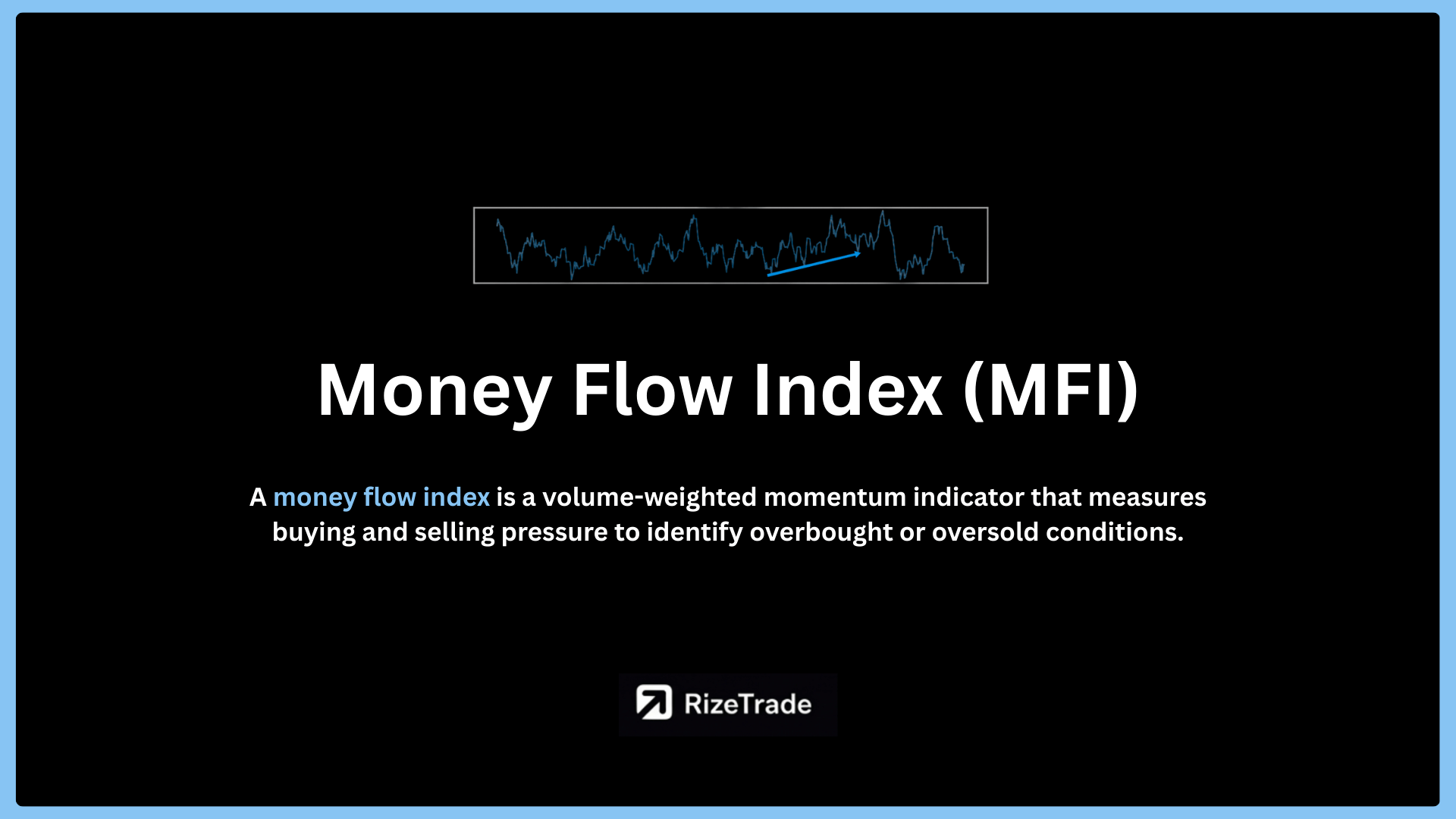 Money Flow Index (MFI)

A money flow index is a volume-weighted momentum indicator that measures buying and selling pressure to identify overbought or oversold conditions.

RizeTrade